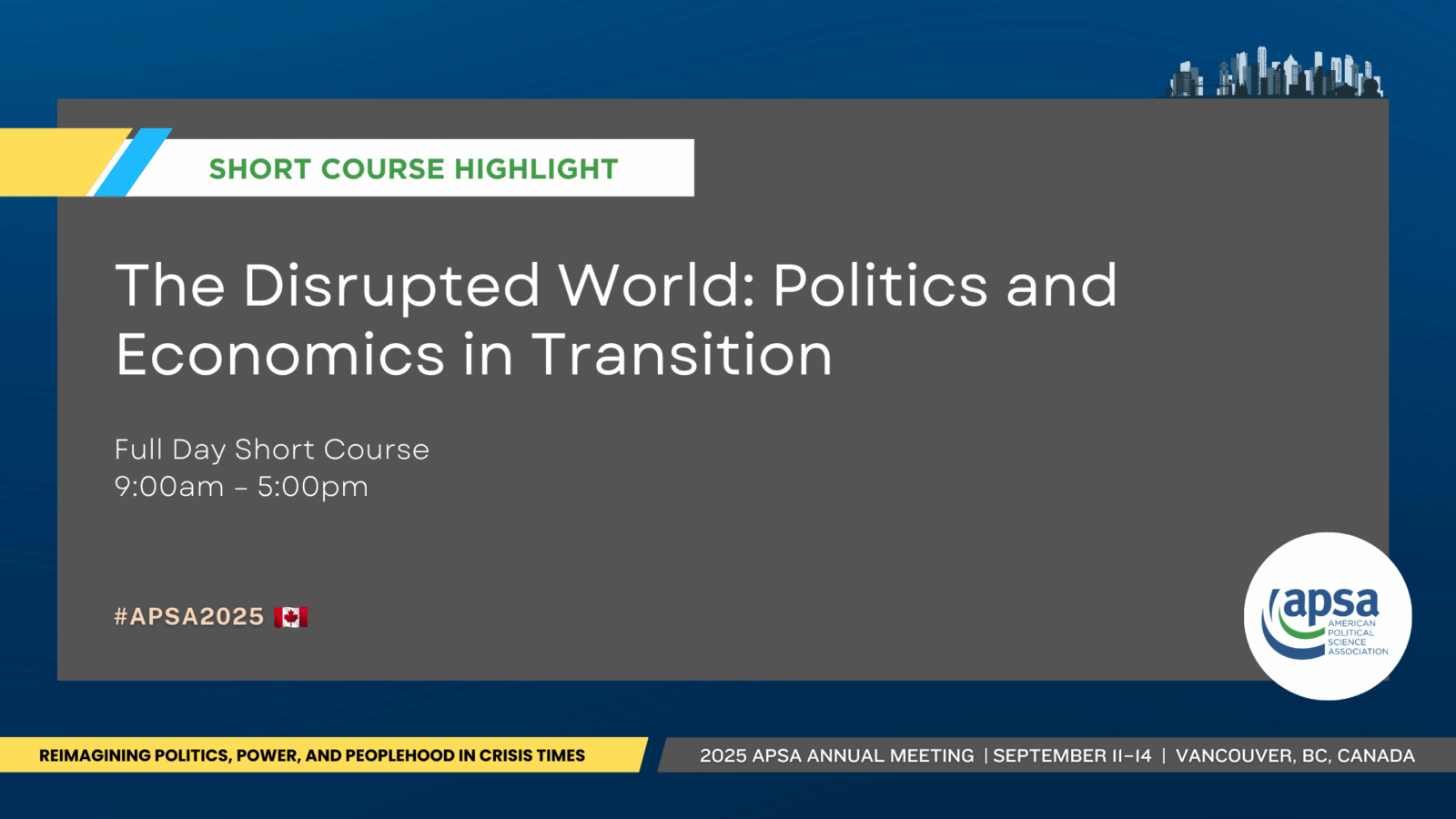 SHORT COURSE HIGHLIGHT

The Disrupted World: Politics and Economics in Transition

Full Day Short Course
9:00am – 5:00pm

#APSA2025

apsa
AMERICAN POLITICAL SCIENCE ASSOCIATION

REIMAGINING POLITICS, POWER, AND PEOPLEHOOD IN CRISIS TIMES

2025 APSA ANNUAL MEETING | SEPTEMBER 11–14 | VANCOUVER, BC, CANADA